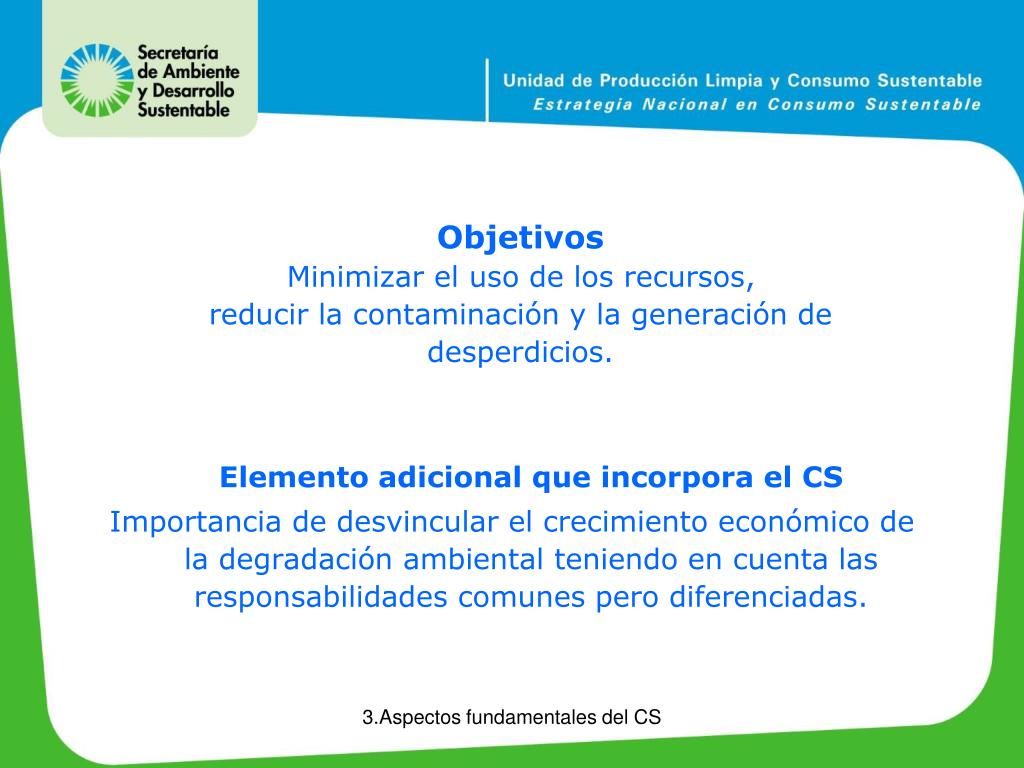 Secretaría de Ambiente y Desarrollo Sustentable

Unidad de Producción Limpia y Consumo Sustentable
Estrategia Nacional en Consumo Sustentable

Objetivos
Minimizar el uso de los recursos,
reducir la contaminación y la generación de desperdicios.

Elemento adicional que incorpora el CS
Importancia de desvincular el crecimiento económico de la degradación ambiental teniendo en cuenta las responsabilidades comunes pero diferenciadas.

3.Aspectos fundamentales del CS